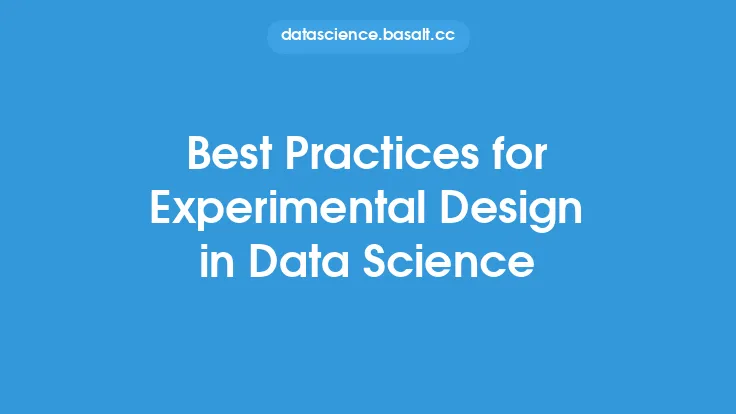 datascience.basalt.cc

Best Practices for Experimental Design in Data Science